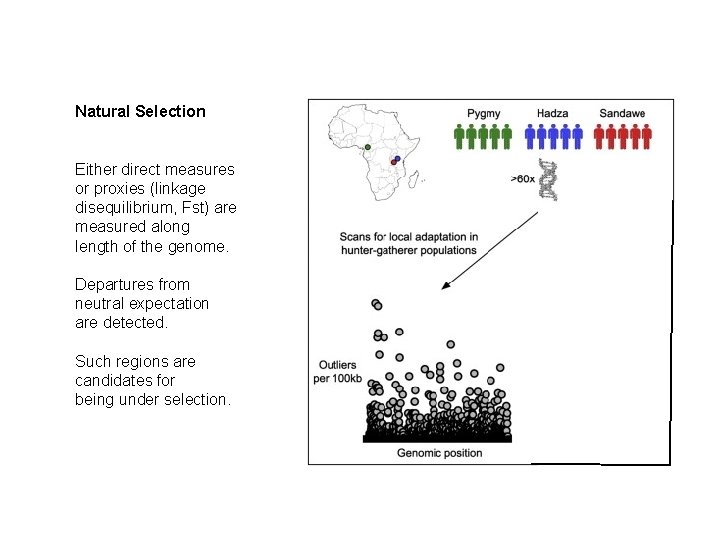 Natural Selection

Either direct measures or proxies (linkage disequilibrium, Fst) are measured along length of the genome.

Departures from neutral expectation are detected.

Such regions are candidates for being under selection.

Pygmy
Hadza
Sandawe

>60x

Scans for local adaptation in hunter-gatherer populations

Outliers per 100kb

Genomic position